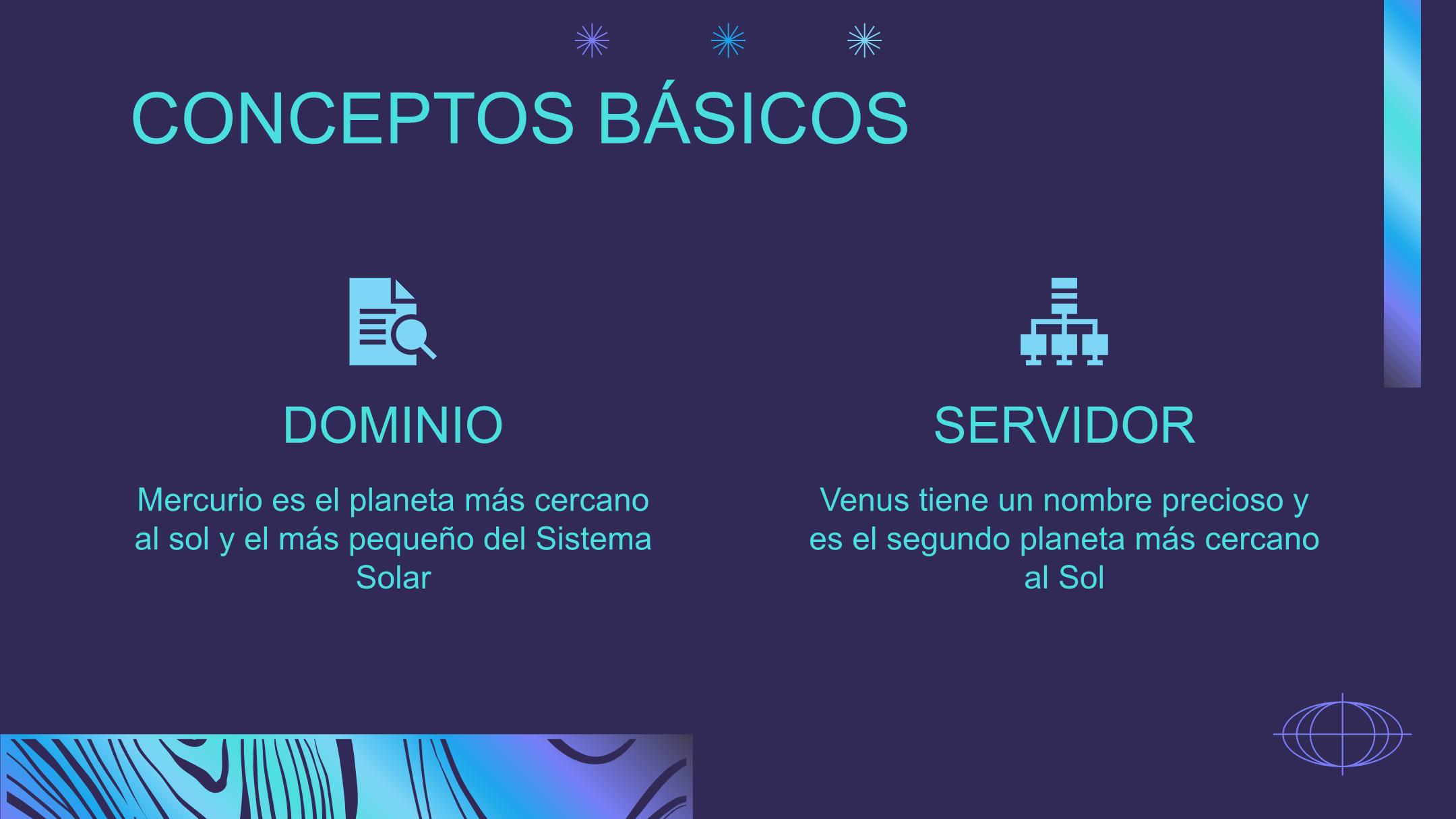 CONCEPTOS BÁSICOS

DOMINIO

Mercurio es el planeta más cercano al sol y el más pequeño del Sistema Solar

SERVIDOR

Venus tiene un nombre precioso y es el segundo planeta más cercano al Sol